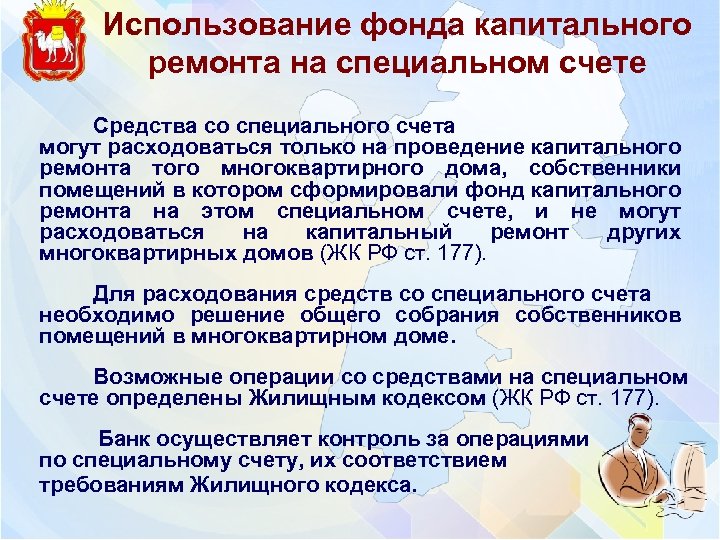 Использование фонда капитального ремонта на специальном счете

Средства со специального счета могут расходоваться только на проведение капитального ремонта того многоквартирного дома, собственники помещений в котором сформировали фонд капитального ремонта на этом специальном счете, и не могут расходоваться на капитальный ремонт других многоквартирных домов (ЖК РФ ст. 177).

Для расходования средств со специального счета необходимо решение общего собрания собственников помещений в многоквартирном доме.

Возможные операции со средствами на специальном счете определены Жилищным кодексом (ЖК РФ ст. 177).

Банк осуществляет контроль за операциями по специальному счету, их соответствием требованиям Жилищного кодекса.